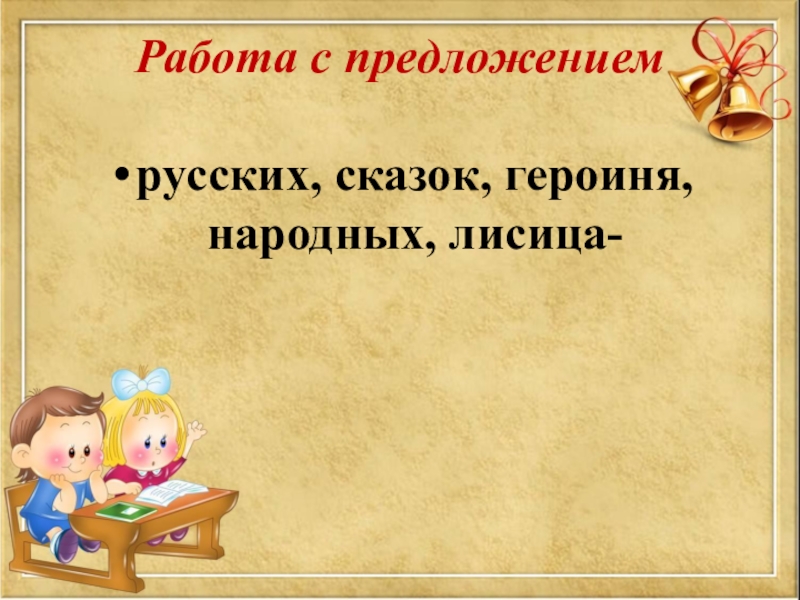 Работа с предложением

• русских, сказок, героиня, народных, лисица-